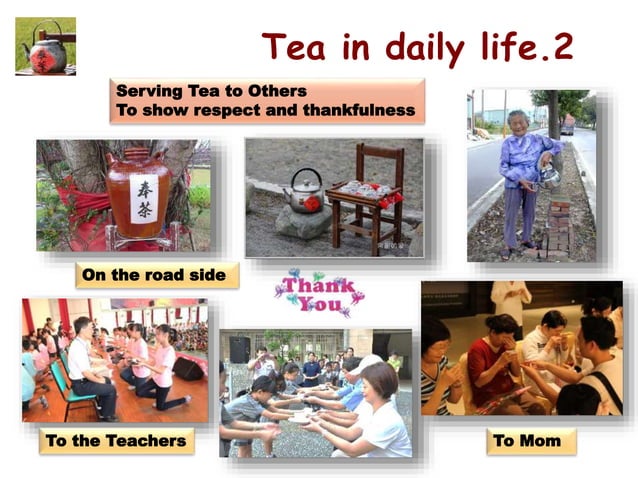 Tea in daily life.2

Serving Tea to Others
To show respect and thankfulness

奉茶

On the road side

Thank You

To the Teachers

To Mom